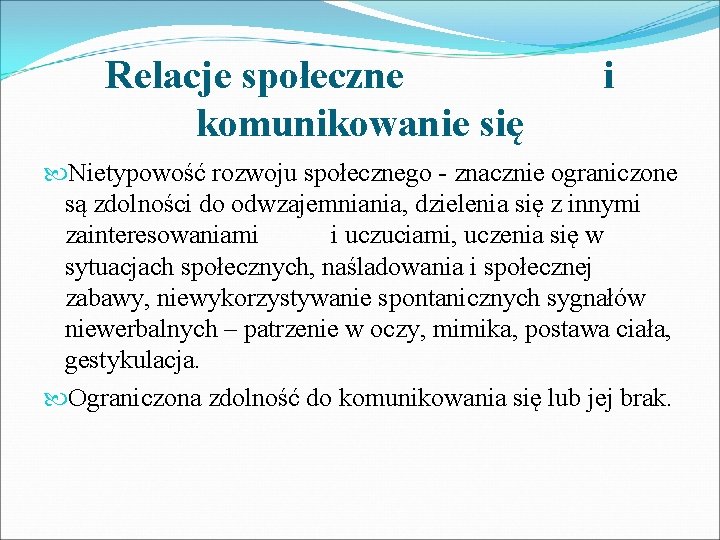 Relacje społeczne i komunikowanie się

Nietypowość rozwoju społecznego - znacznie ograniczone są zdolności do odwzajemniania, dzielenia się z innymi zainteresowaniami i uczuciami, uczenia się w sytuacjach społecznych, naśladowania i społecznej zabawy, niewykorzystywanie spontanicznych sygnałów niewerbalnych – patrzenie w oczy, mimika, postawa ciała, gestykulacja.

Ograniczona zdolność do komunikowania się lub jej brak.